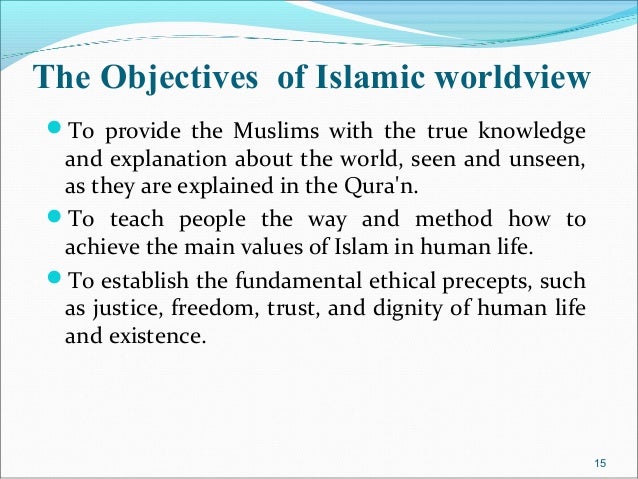 The Objectives of Islamic worldview

- To provide the Muslims with the true knowledge and explanation about the world, seen and unseen, as they are explained in the Qura'n.
- To teach people the way and method how to achieve the main values of Islam in human life.
- To establish the fundamental ethical precepts, such as justice, freedom, trust, and dignity of human life and existence.

15